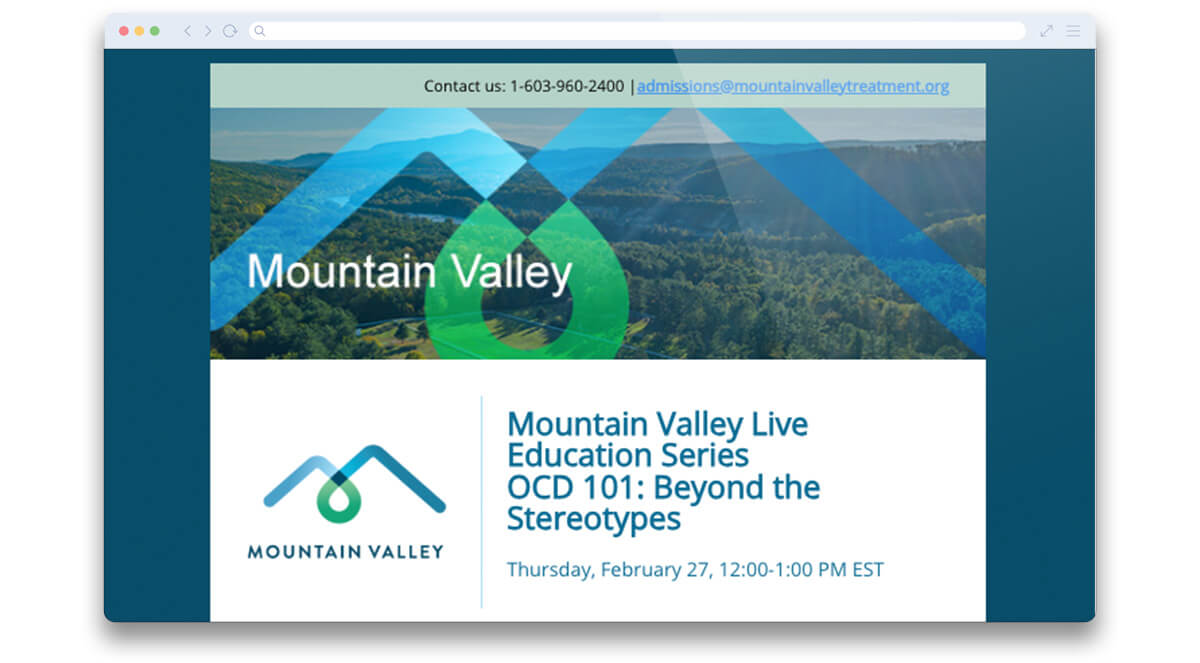 Contact us: 1-603-960-2400 | admissions@mountainvalleytreatment.org

Mountain Valley

MOUNTAIN VALLEY

Mountain Valley Live Education Series
OCD 101: Beyond the Stereotypes

Thursday, February 27, 12:00-1:00 PM EST